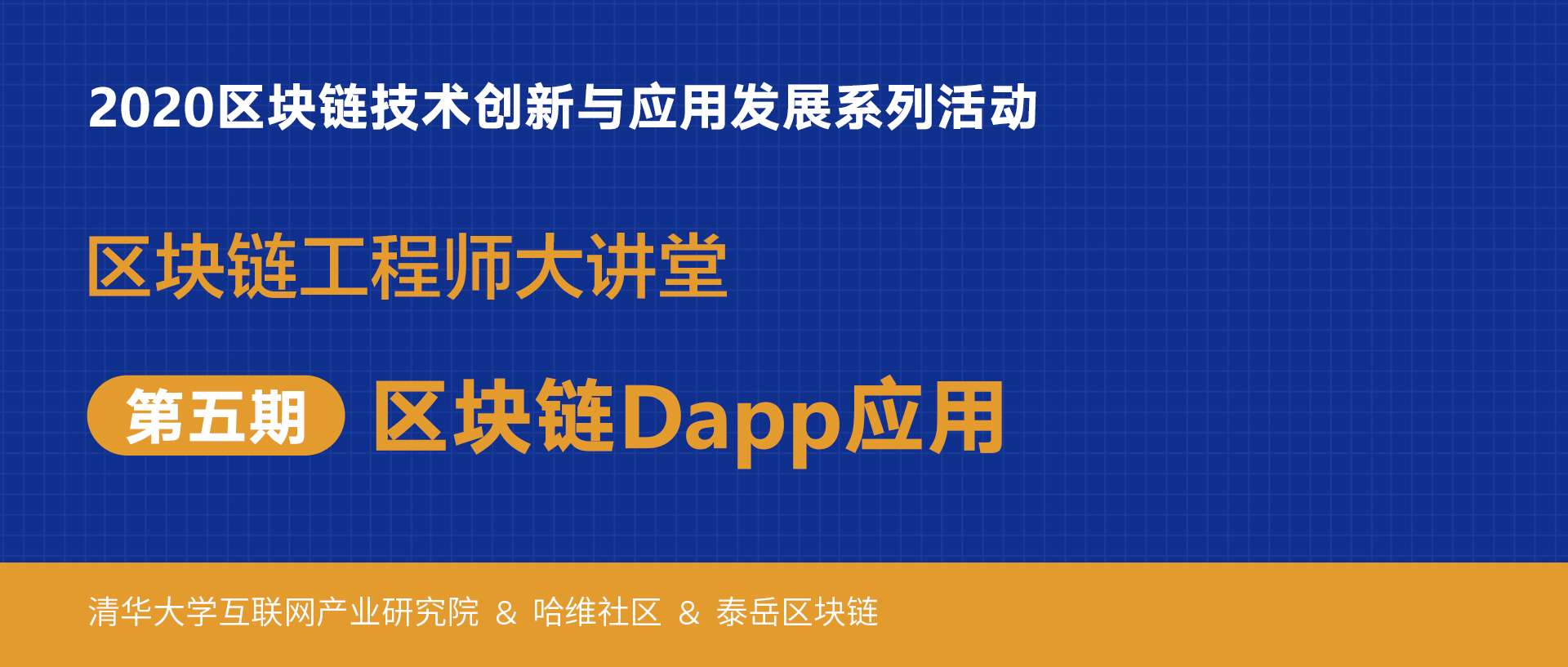 2020区块链技术创新与应用发展系列活动

区块链工程师大讲堂

第五期 区块链Dapp应用

清华大学互联网产业研究院 & 哈维社区 & 泰岳区块链